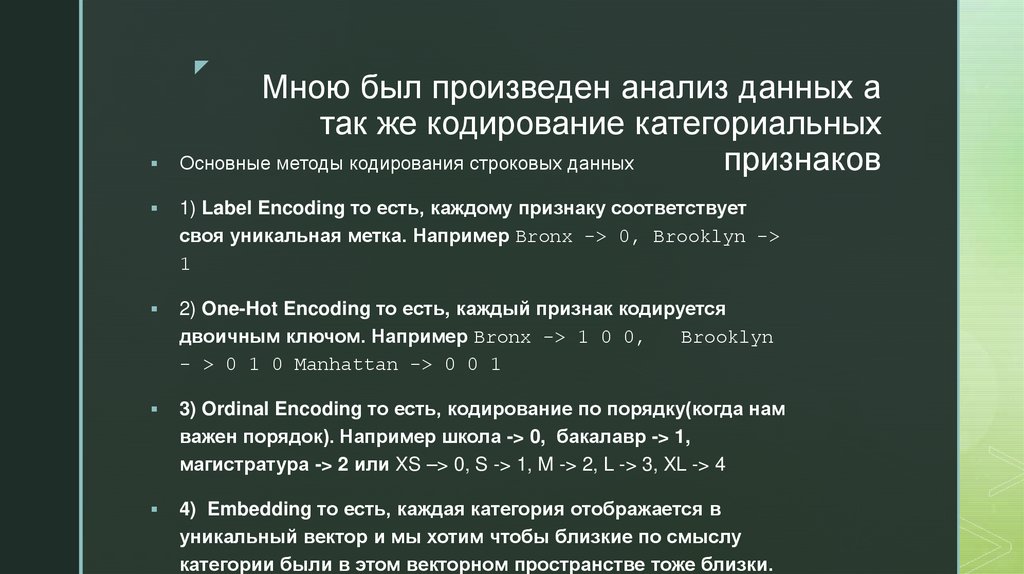 Мною был произведен анализ данных а так же кодирование категориальных признаков

Основные методы кодирования строковых данных

1) Label Encoding то есть, каждому признаку соответствует своя уникальная метка. Например Bronx -> 0, Brooklyn -> 1

2) One-Hot Encoding то есть, каждый признак кодируется двоичным ключом. Например Bronx -> 1 0 0, Brooklyn - > 0 1 0 Manhattan -> 0 0 1

3) Ordinal Encoding то есть, кодирование по порядку(когда нам важен порядок). Например школа -> 0, бакалавр -> 1, магистратура -> 2 или XS –> 0, S -> 1, M -> 2, L -> 3, XL -> 4

4) Embedding то есть, каждая категория отображается в уникальный вектор и мы хотим чтобы близкие по смыслу категории были в этом векторном пространстве тоже близки.